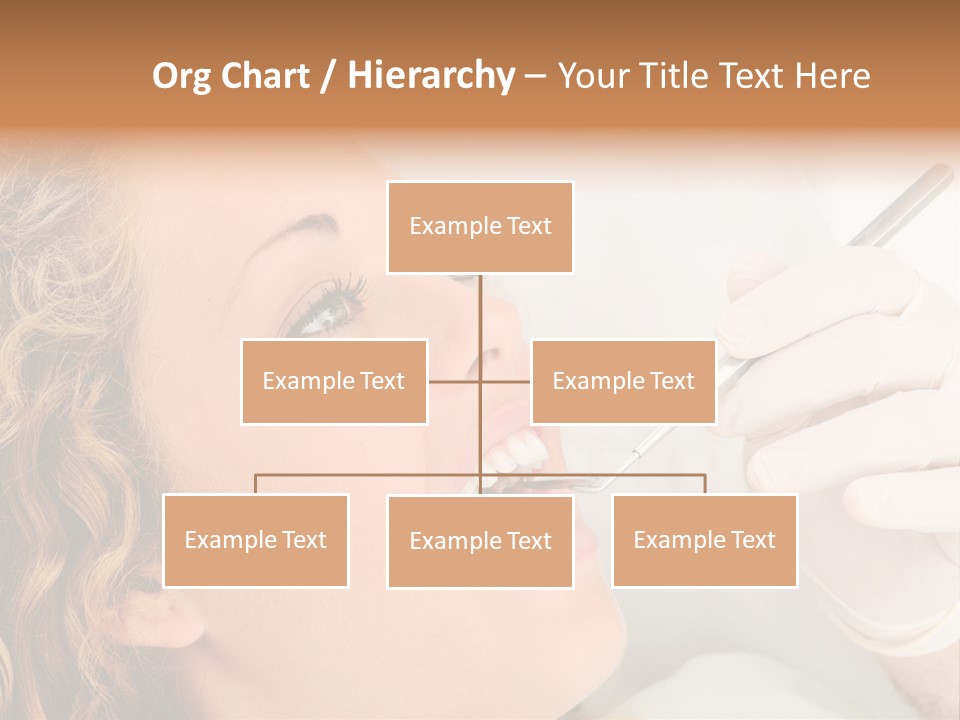 Org Chart / Hierarchy – Your Title Text Here

Example Text

Example Text

Example Text

Example Text

Example Text

Example Text